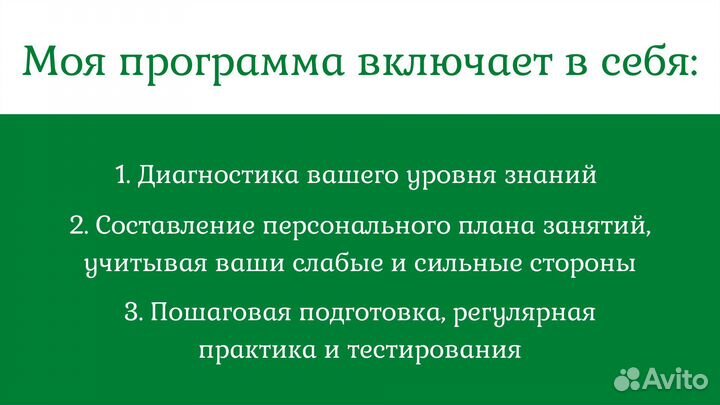 Моя программа включает в себя:

1. Диагностика вашего уровня знаний

2. Составление персонального плана занятий, учитывая ваши слабые и сильные стороны

3. Пошаговая подготовка, регулярная практика и тестирования

Avito